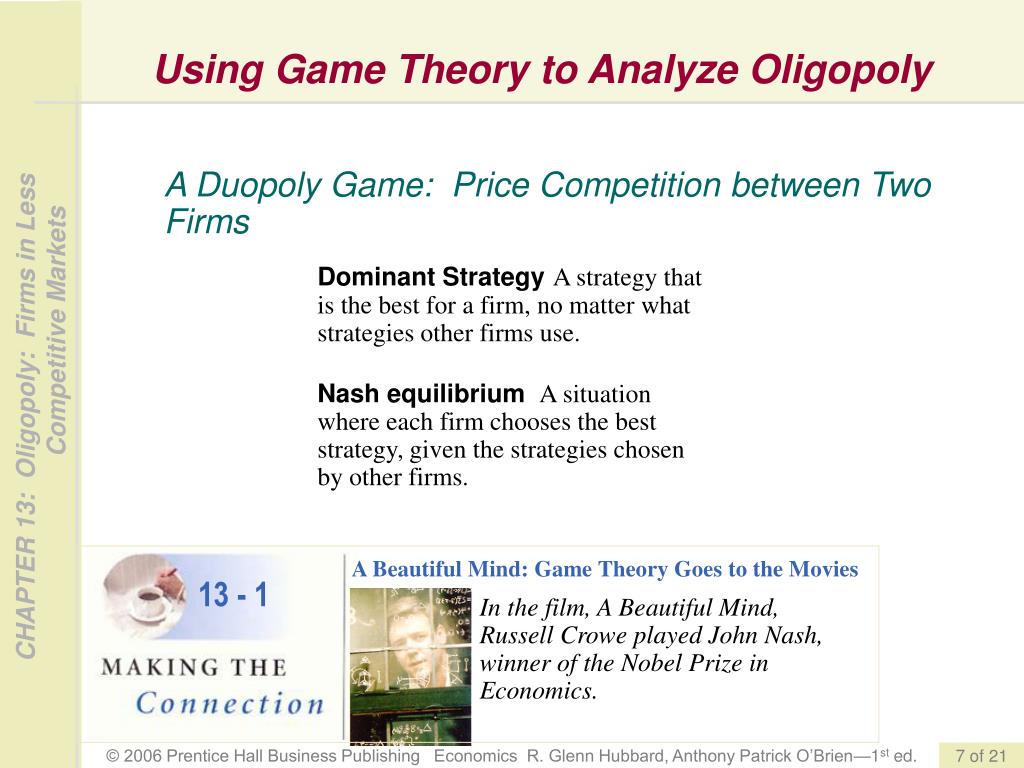 Using Game Theory to Analyze Oligopoly

CHAPTER 13: Oligopoly: Firms in Less Competitive Markets

A Duopoly Game: Price Competition between Two Firms

**Dominant Strategy** A strategy that is the best for a firm, no matter what strategies other firms use.

**Nash equilibrium** A situation where each firm chooses the best strategy, given the strategies chosen by other firms.

13 - 1

MAKING THE Connection

A Beautiful Mind: Game Theory Goes to the Movies

In the film, A Beautiful Mind, Russell Crowe played John Nash, winner of the Nobel Prize in Economics.

© 2006 Prentice Hall Business Publishing Economics R. Glenn Hubbard, Anthony Patrick O'Brien—1$^{st}$ ed.

7 of 21